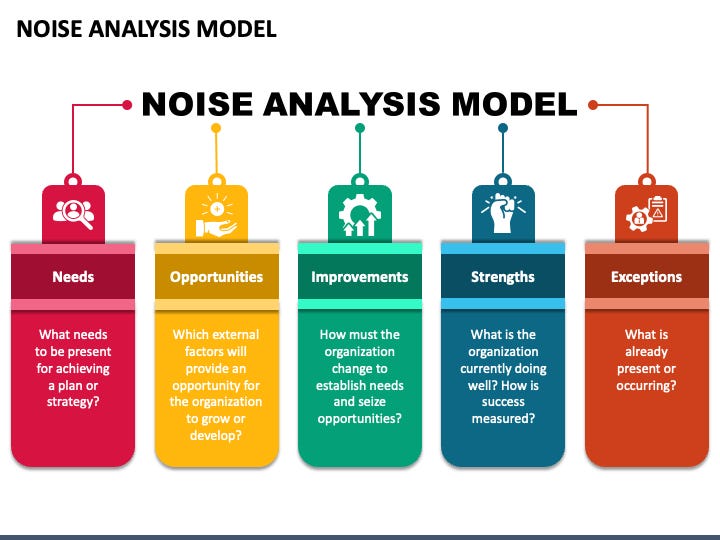 NOISE ANALYSIS MODEL

NOISE ANALYSIS MODEL

Needs

What needs to be present for achieving a plan or strategy?

Opportunities

Which external factors will provide an opportunity for the organization to grow or develop?

Improvements

How must the organization change to establish needs and seize opportunities?

Strengths

What is the organization currently doing well? How is success measured?

Exceptions

What is already present or occurring?